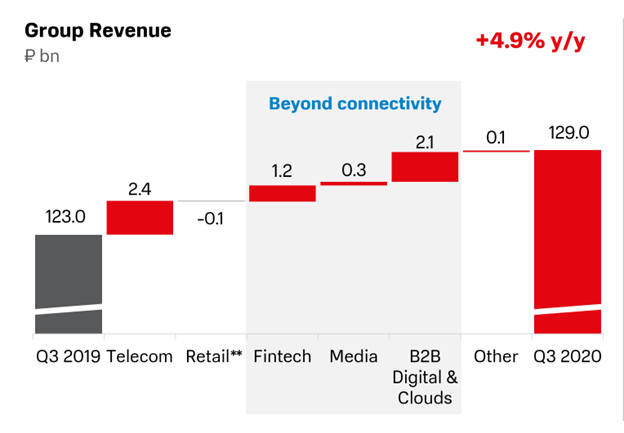 Group Revenue
₽ bn

+4.9% y/y

Beyond connectivity

123.0
2.4
-0.1
1.2
0.3
2.1
0.1
129.0

Q3 2019 Telecom Retail** Fintech Media B2B Digital & Clouds Other Q3 2020